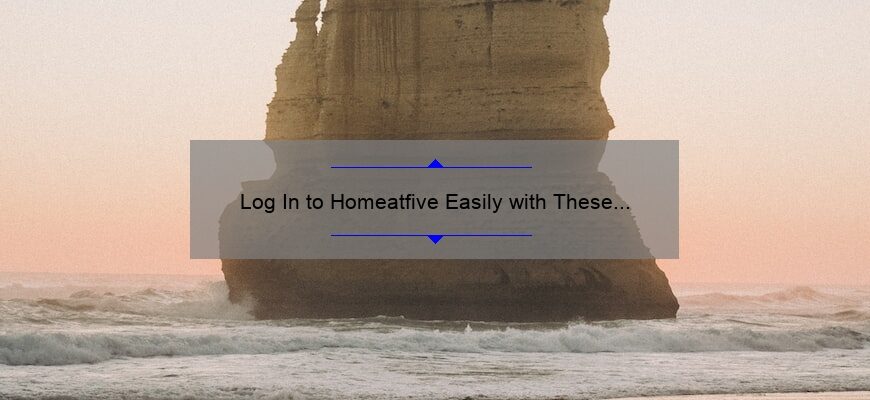 Log In to Homeatfive Easily with These...